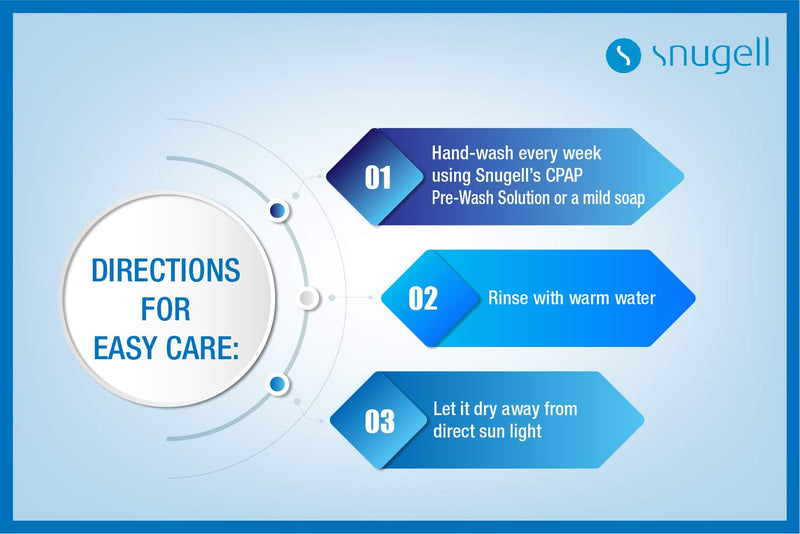 snugell

DIRECTIONS FOR EASY CARE:

01 Hand-wash every week using Snugell's CPAP Pre-Wash Solution or a mild soap

02 Rinse with warm water

03 Let it dry away from direct sun light